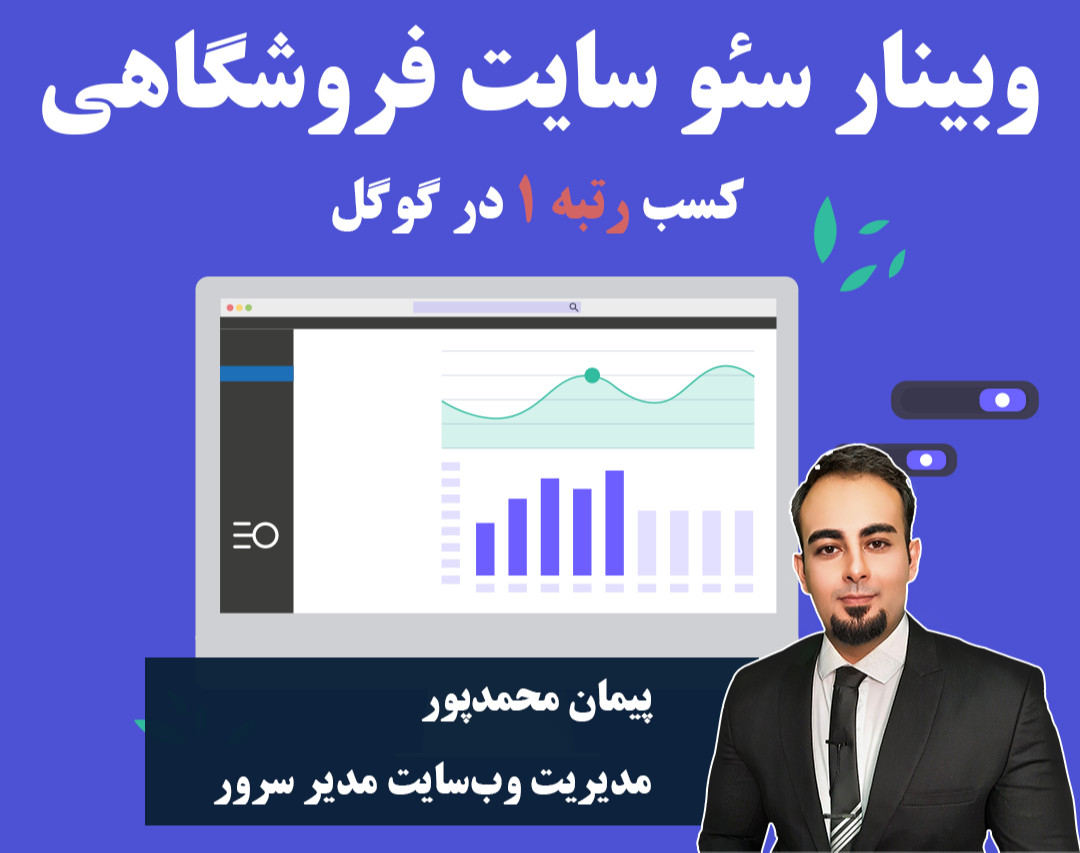 وبینار سئو سایت فروشگاهی

کسب رتبه ۱ در گوگل

پیمان محمدپور

مدیریت وب‌سایت مدیر سرور